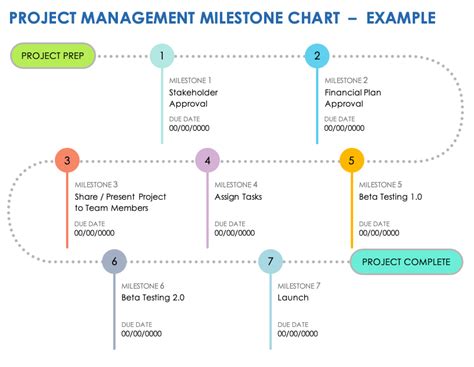 PROJECT MANAGEMENT MILESTONE CHART – EXAMPLE

PROJECT PREP

1

MILESTONE 1
Stakeholder Approval
DUE DATE
00/00/0000

2

MILESTONE 2
Financial Plan Approval
DUE DATE
00/00/0000

3

MILESTONE 3
Share / Present Project to Team Members
DUE DATE
00/00/0000

4

MILESTONE 4
Assign Tasks
DUE DATE
00/00/0000

5

MILESTONE 5
Beta Testing 1.0
DUE DATE
00/00/0000

6

MILESTONE 6
Beta Testing 2.0
DUE DATE
00/00/0000

7

MILESTONE 7
Launch
DUE DATE
00/00/0000

PROJECT COMPLETE